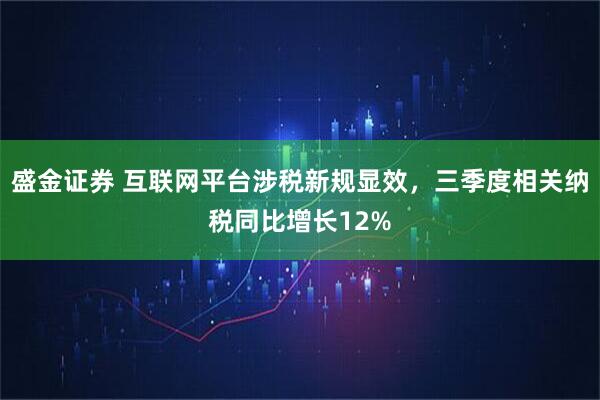 盛金证券 互联网平台涉税新规显效，三季度相关纳税同比增长12%